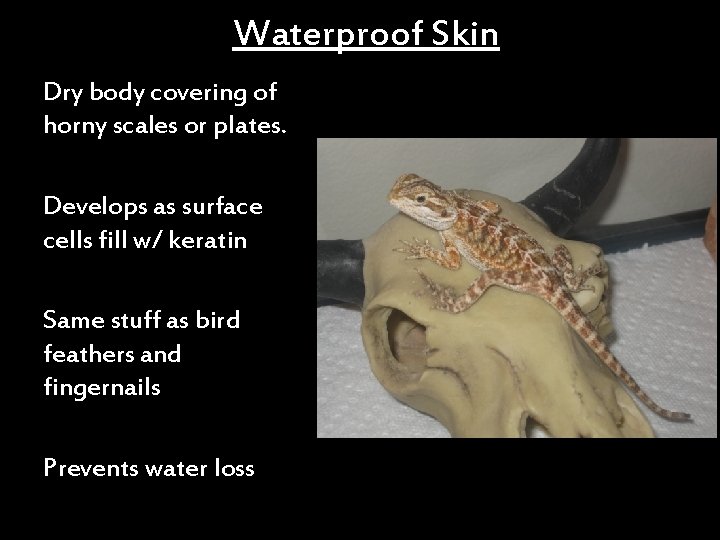 Waterproof Skin

Dry body covering of horny scales or plates.

Develops as surface cells fill w/ keratin

Same stuff as bird feathers and fingernails

Prevents water loss